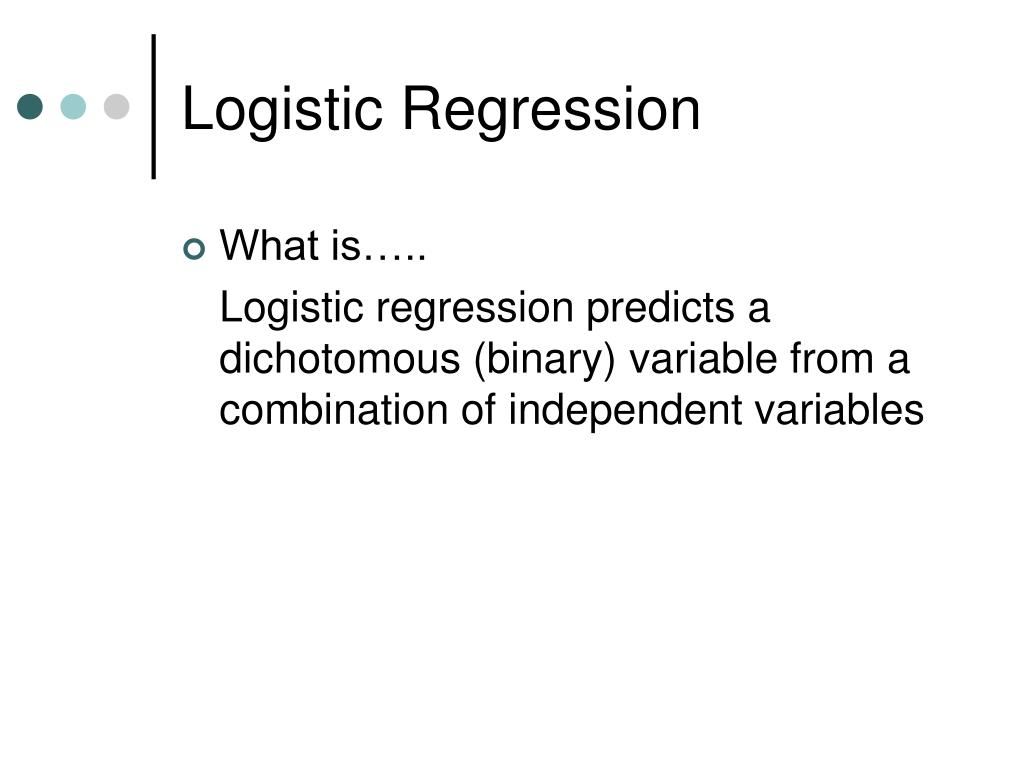 Logistic Regression

What is…..

Logistic regression predicts a dichotomous (binary) variable from a combination of independent variables